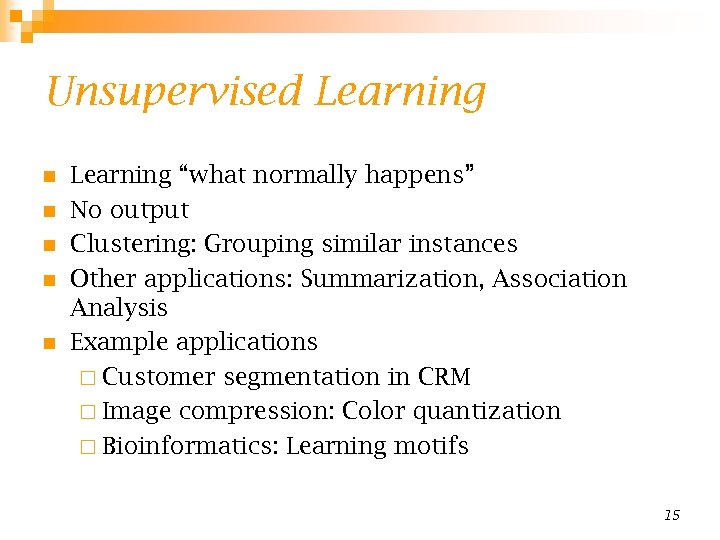 Unsupervised Learning

- Learning “what normally happens”
- No output
- Clustering: Grouping similar instances
- Other applications: Summarization, Association Analysis
- Example applications
  - Customer segmentation in CRM
  - Image compression: Color quantization
  - Bioinformatics: Learning motifs

15